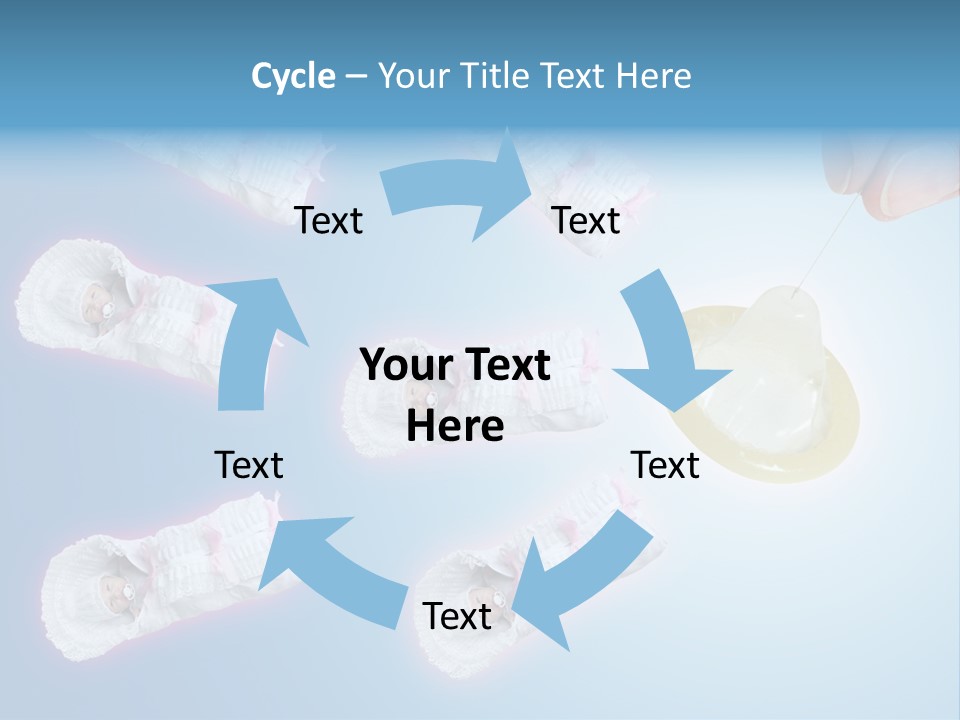 Cycle – Your Title Text Here

Text

Text

Your Text Here

Text

Text

Text